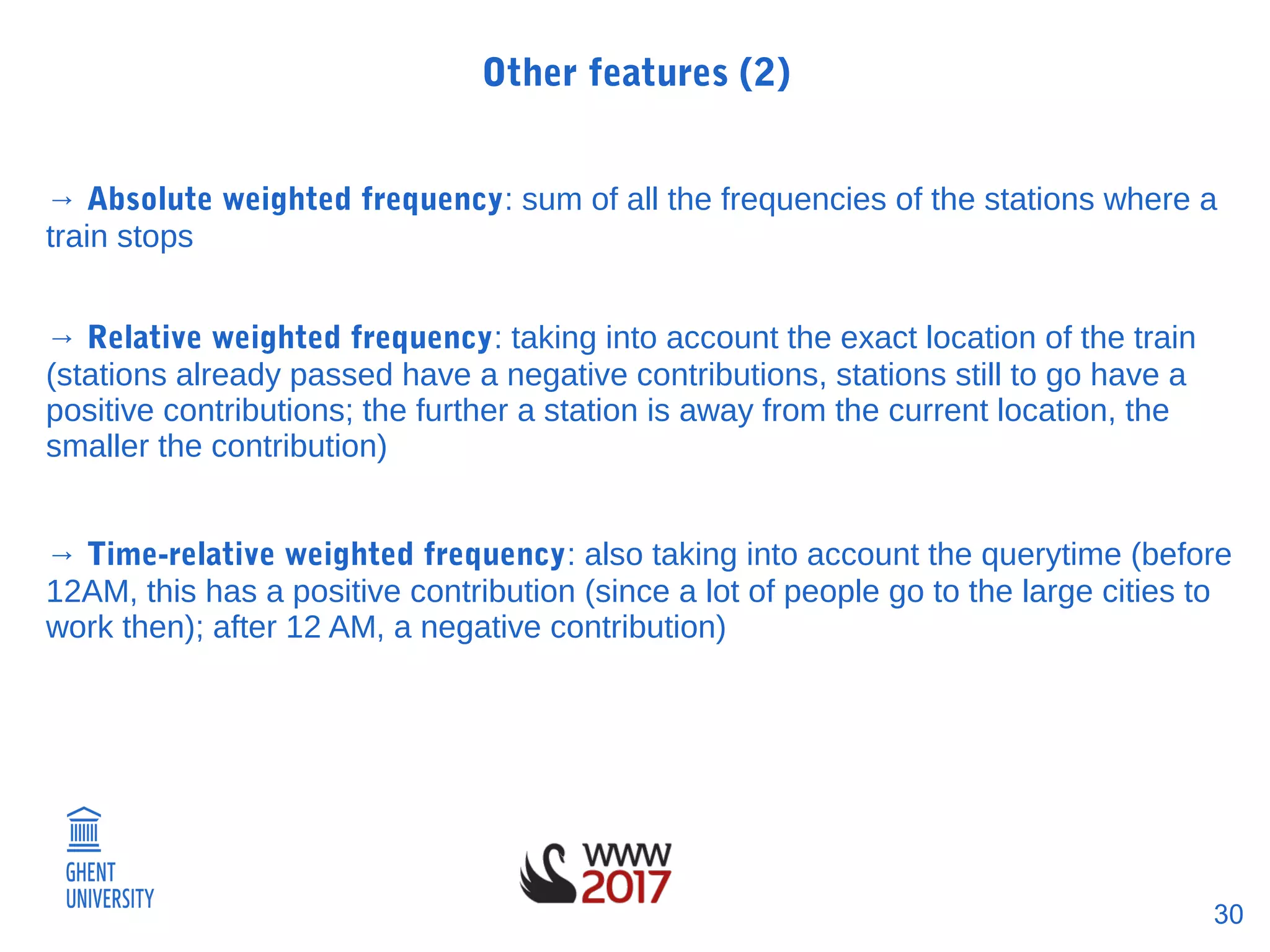 Other features (2)

→ Absolute weighted frequency: sum of all the frequencies of the stations where a train stops

→ Relative weighted frequency: taking into account the exact location of the train (stations already passed have a negative contributions, stations still to go have a positive contributions; the further a station is away from the current location, the smaller the contribution)

→ Time-relative weighted frequency: also taking into account the querytime (before 12AM, this has a positive contribution (since a lot of people go to the large cities to work then); after 12 AM, a negative contribution)

GHENT UNIVERSITY

WWW 2017

30